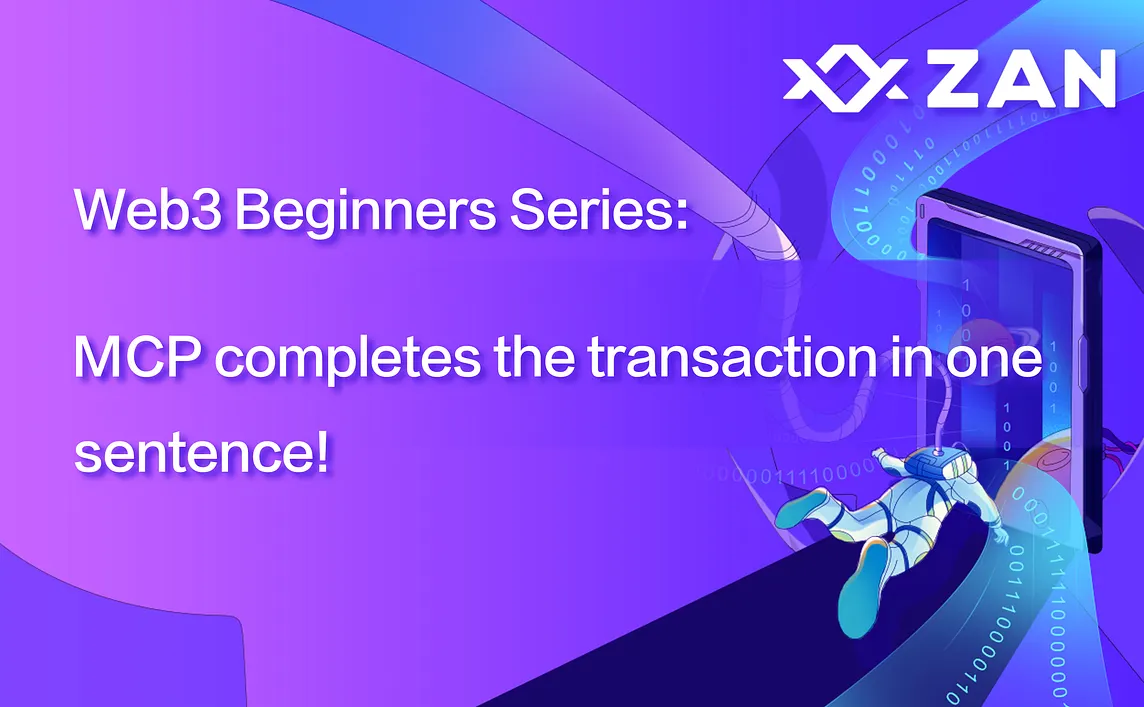 ZAN

Web3 Beginners Series:

MCP completes the transaction in one sentence!